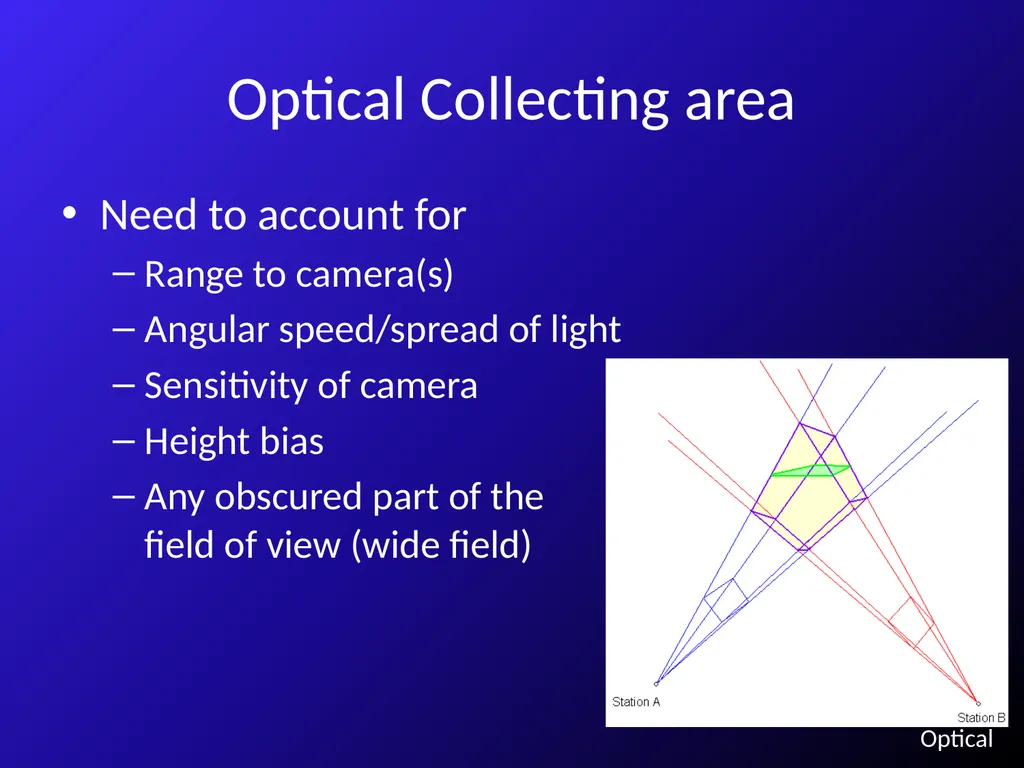 Optical Collecting area

• Need to account for

– Range to camera(s)

– Angular speed/spread of light

– Sensitivity of camera

– Height bias

– Any obscured part of the field of view (wide field)

Station A

Station B

Optical